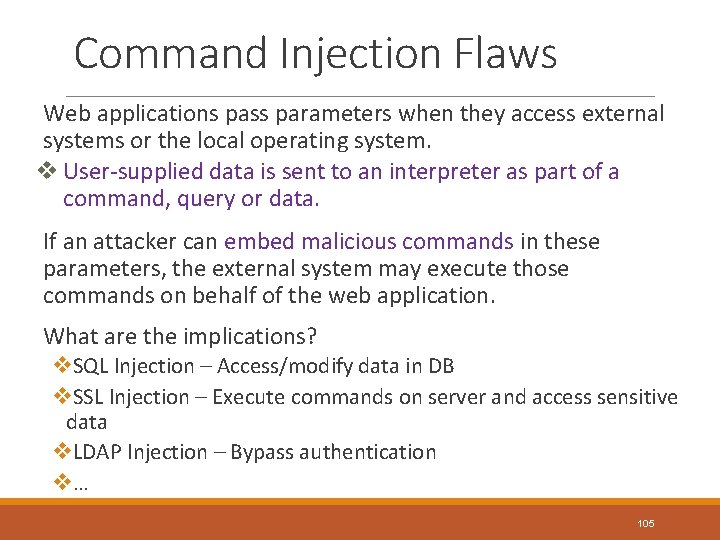 Command Injection Flaws

Web applications pass parameters when they access external systems or the local operating system.

❖ User-supplied data is sent to an interpreter as part of a command, query or data.

If an attacker can embed malicious commands in these parameters, the external system may execute those commands on behalf of the web application.

What are the implications?

❖SQL Injection – Access/modify data in DB

❖SSL Injection – Execute commands on server and access sensitive data

❖LDAP Injection – Bypass authentication

❖…

105